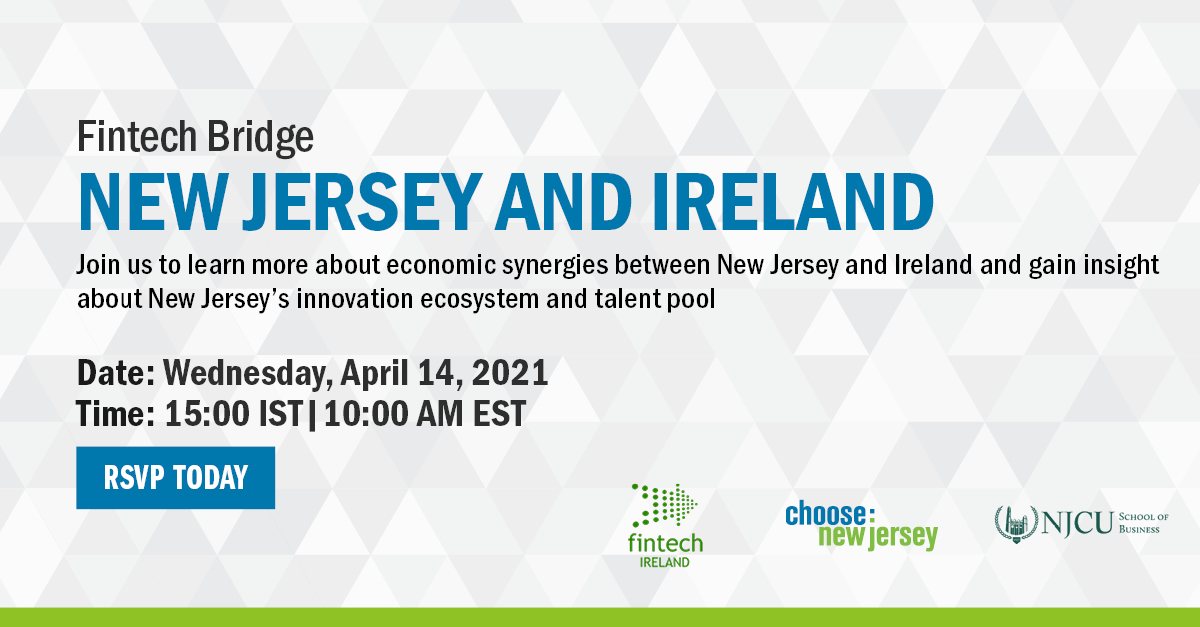 Fintech Bridge

NEW JERSEY AND IRELAND

Join us to learn more about economic synergies between New Jersey and Ireland and gain insight about New Jersey's innovation ecosystem and talent pool

Date: Wednesday, April 14, 2021
Time: 15:00 IST | 10:00 AM EST

RSVP TODAY

fintech IRELAND

choose: new jersey

NJCU SCHOOL OF BUSINESS